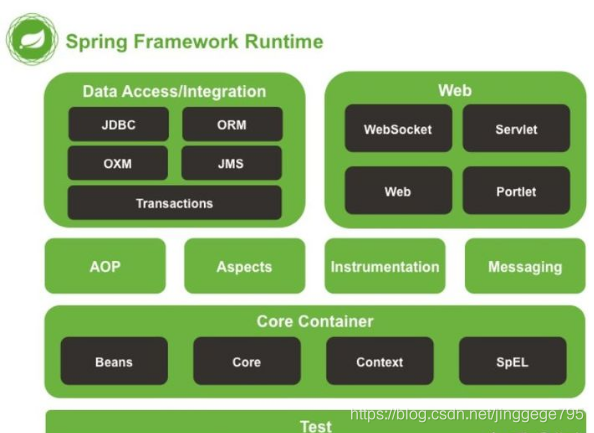 Spring Framework Runtime

Data Access/Integration

JDBC

ORM

OXM

JMS

Transactions

Web

WebSocket

Servlet

Web

Portlet

AOP

Aspects

Instrumentation

Messaging

Core Container

Beans

Core

Context

SpEL

Test

https://blog.csdn.net/jinggege795